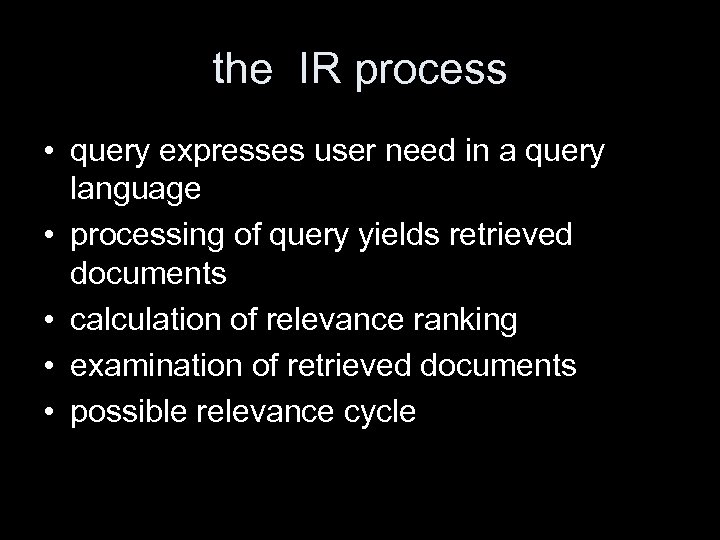 the IR process

• query expresses user need in a query language
• processing of query yields retrieved documents
• calculation of relevance ranking
• examination of retrieved documents
• possible relevance cycle